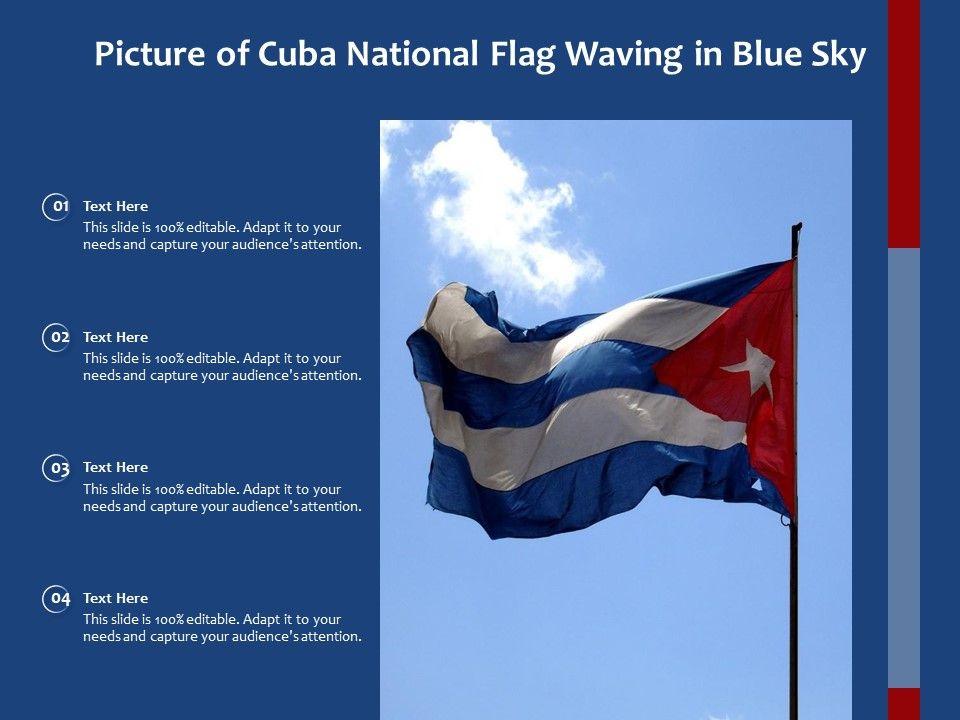 Picture of Cuba National Flag Waving in Blue Sky

01 Text Here
This slide is 100% editable. Adapt it to your needs and capture your audience's attention.

02 Text Here
This slide is 100% editable. Adapt it to your needs and capture your audience's attention.

03 Text Here
This slide is 100% editable. Adapt it to your needs and capture your audience's attention.

04 Text Here
This slide is 100% editable. Adapt it to your needs and capture your audience's attention.